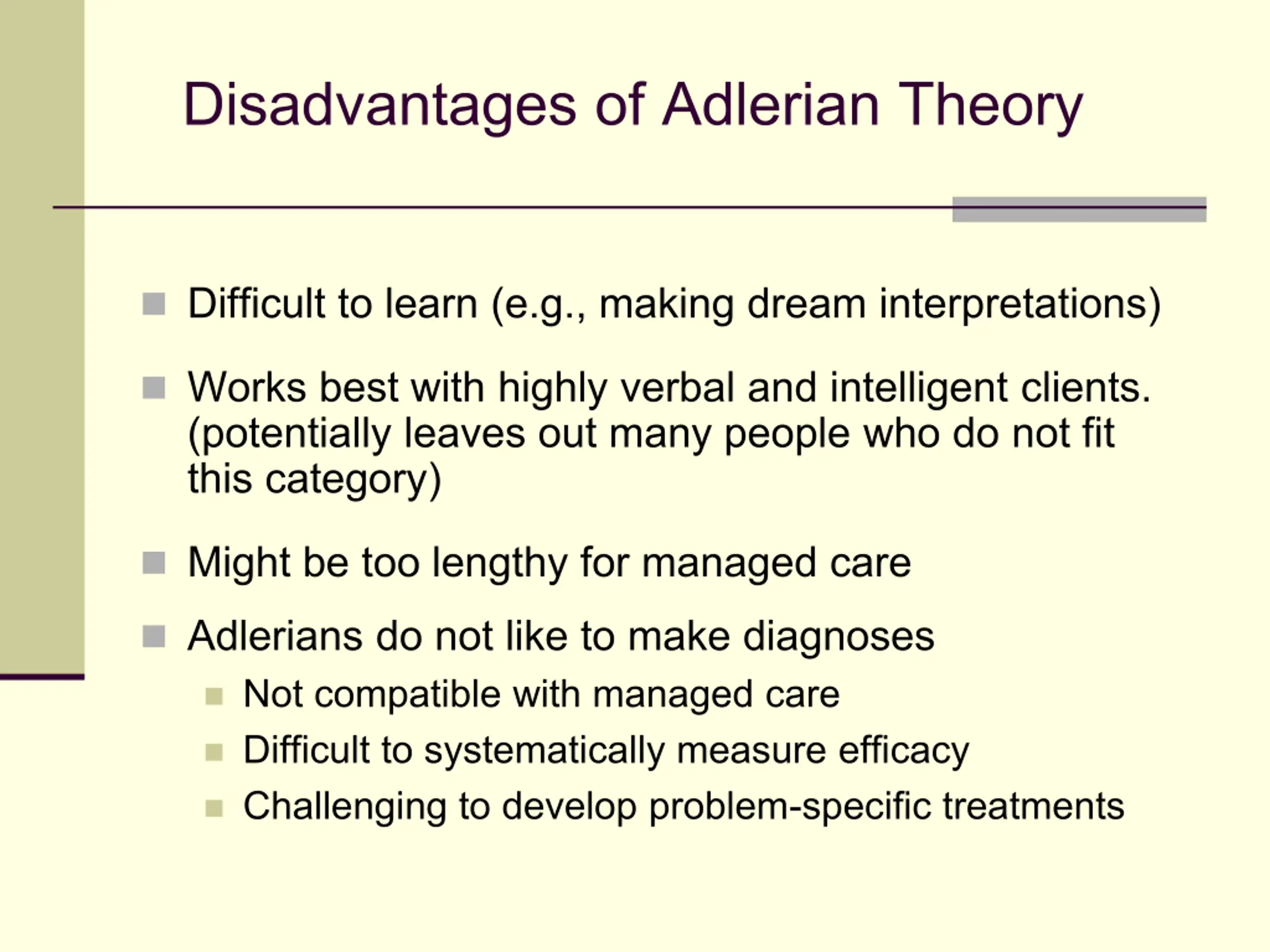 Disadvantages of Adlerian Theory

• Difficult to learn (e.g., making dream interpretations)

• Works best with highly verbal and intelligent clients. (potentially leaves out many people who do not fit this category)

• Might be too lengthy for managed care

• Adlerians do not like to make diagnoses

• Not compatible with managed care

• Difficult to systematically measure efficacy

• Challenging to develop problem-specific treatments